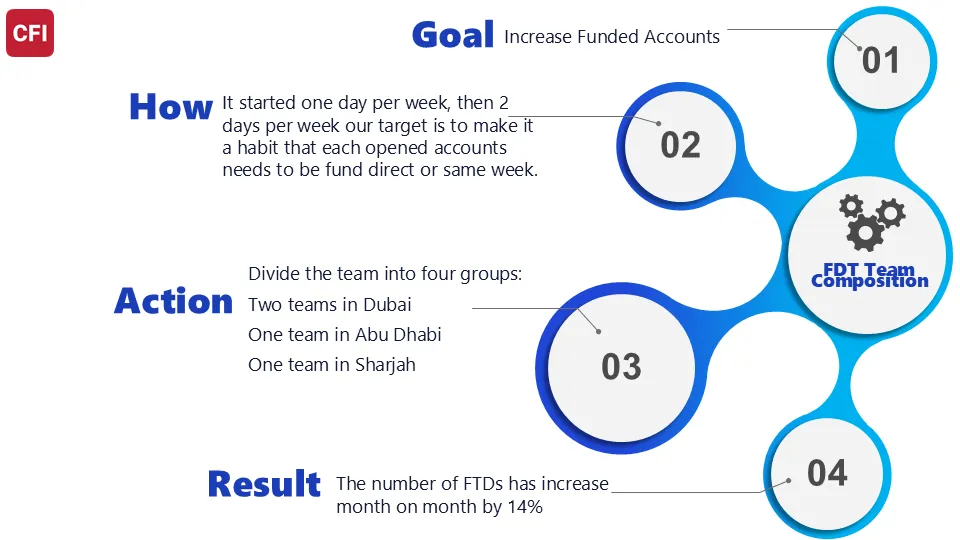 CFI

Goal Increase Funded Accounts

01

How It started one day per week, then 2 days per week our target is to make it a habit that each opened accounts needs to be fund direct or same week.

02

FDT Team Composition

Action Divide the team into four groups:
Two teams in Dubai
One team in Abu Dhabi
One team in Sharjah

03

Result The number of FTDs has increase month on month by 14%

04